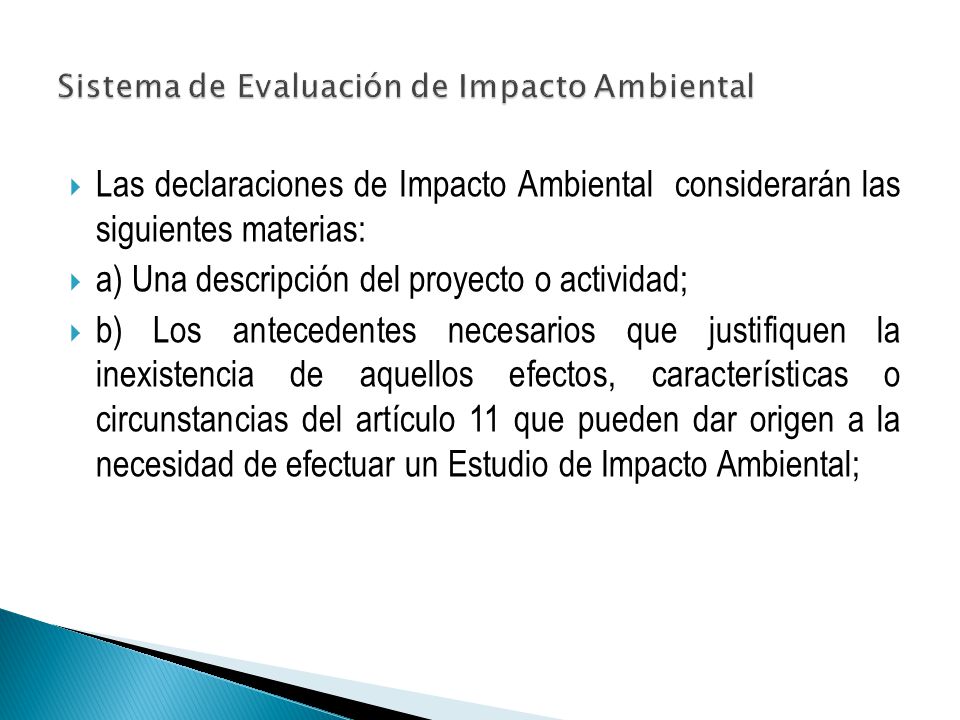 Sistema de Evaluación de Impacto Ambiental

Las declaraciones de Impacto Ambiental considerarán las siguientes materias:

a) Una descripción del proyecto o actividad;

b) Los antecedentes necesarios que justifiquen la inexistencia de aquellos efectos, características o circunstancias del artículo 11 que pueden dar origen a la necesidad de efectuar un Estudio de Impacto Ambiental;